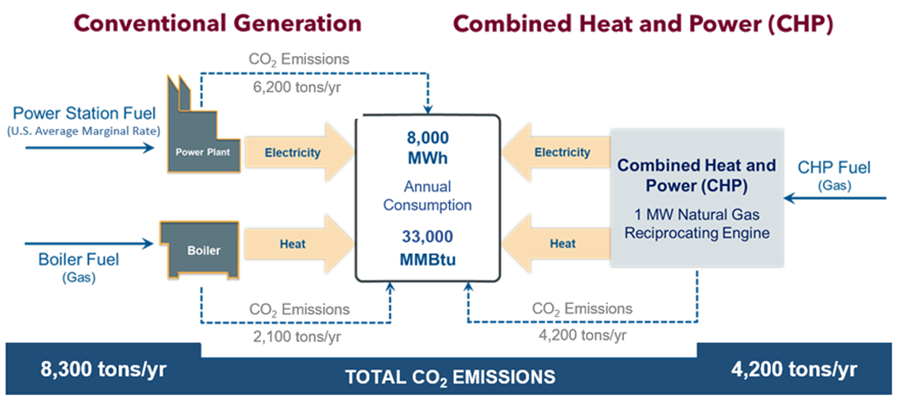 Conventional Generation

Combined Heat and Power (CHP)

$CO_2$ Emissions
6,200 tons/yr

Power Station Fuel
(U.S. Average Marginal Rate)

Power Plant

Electricity

8,000
MWh

Annual
Consumption

33,000
MMBtu

Electricity

Combined Heat and Power (CHP)

1 MW Natural Gas Reciprocating Engine

CHP Fuel
(Gas)

Boiler Fuel
(Gas)

Boiler

Heat

Heat

$CO_2$ Emissions
2,100 tons/yr

$CO_2$ Emissions
4,200 tons/yr

8,300 tons/yr

TOTAL $CO_2$ EMISSIONS

4,200 tons/yr